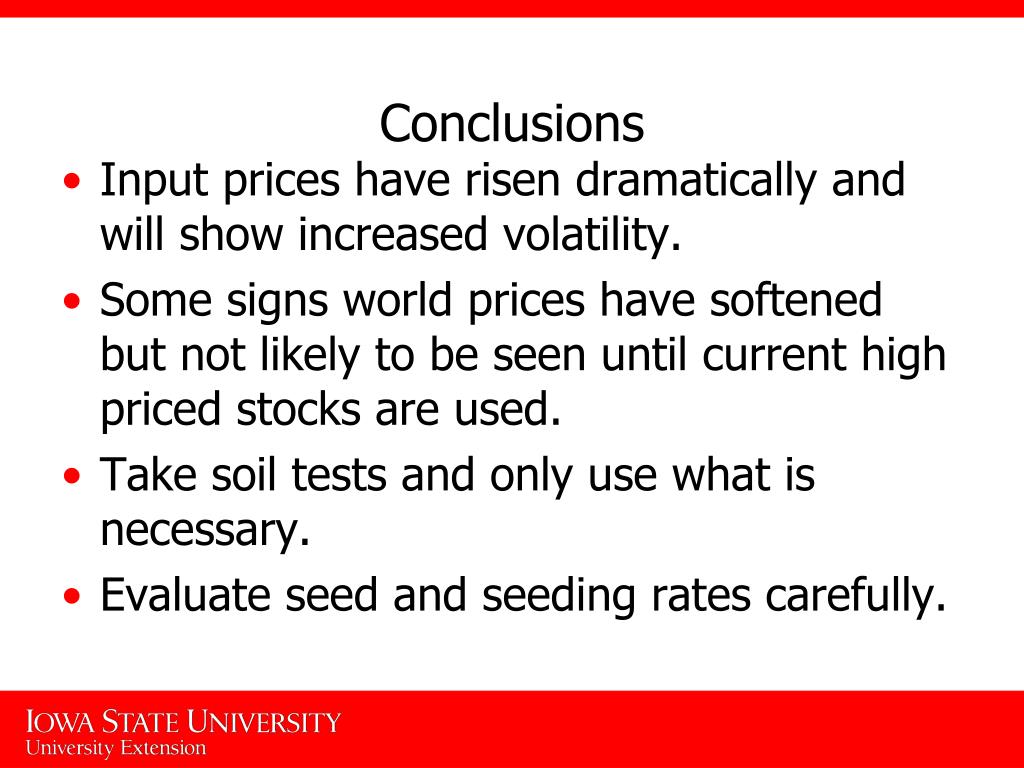 Conclusions

• Input prices have risen dramatically and will show increased volatility.

• Some signs world prices have softened but not likely to be seen until current high priced stocks are used.

• Take soil tests and only use what is necessary.

• Evaluate seed and seeding rates carefully.

IOWA STATE UNIVERSITY
University Extension